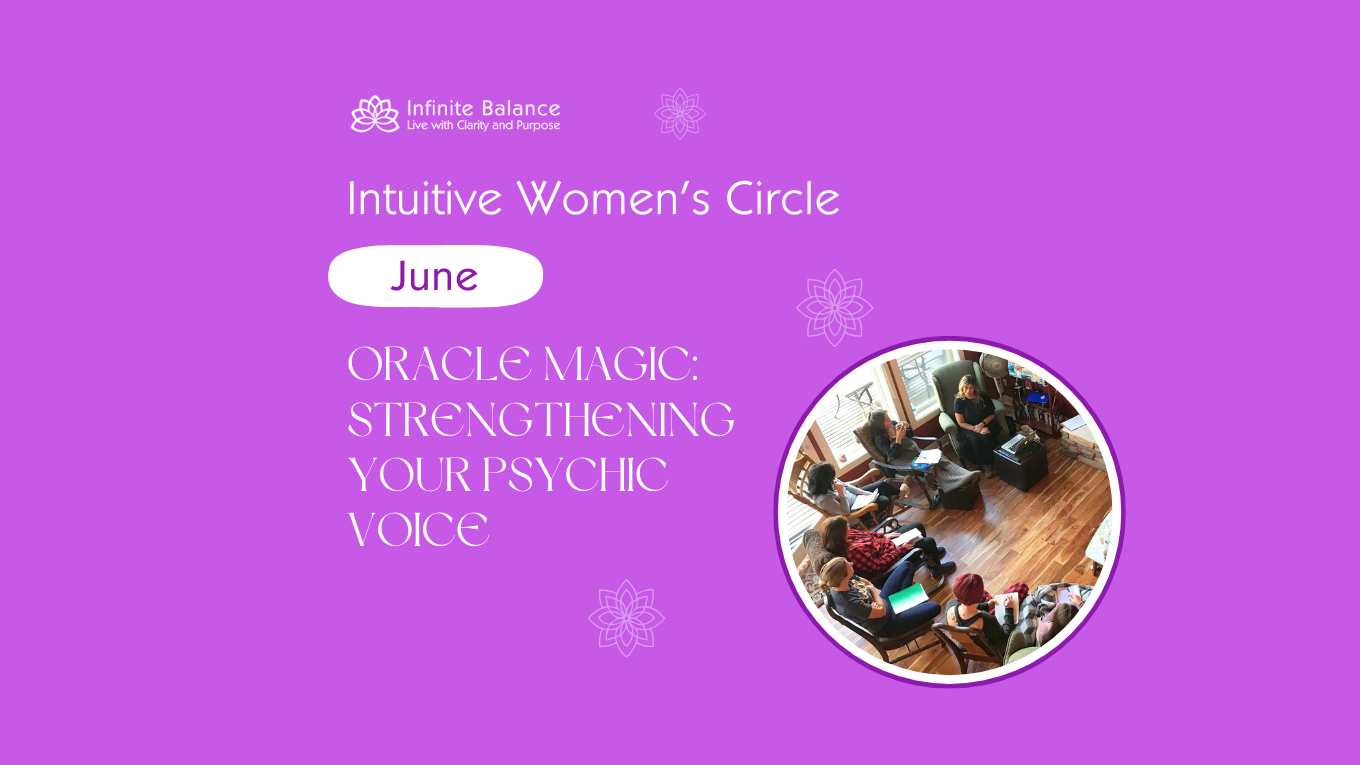 Infinite Balance
Live with Clarity and Purpose

Intuitive Women's Circle

June

ORACLE MAGIC: STRENGTHENING YOUR PSYCHIC VOICE